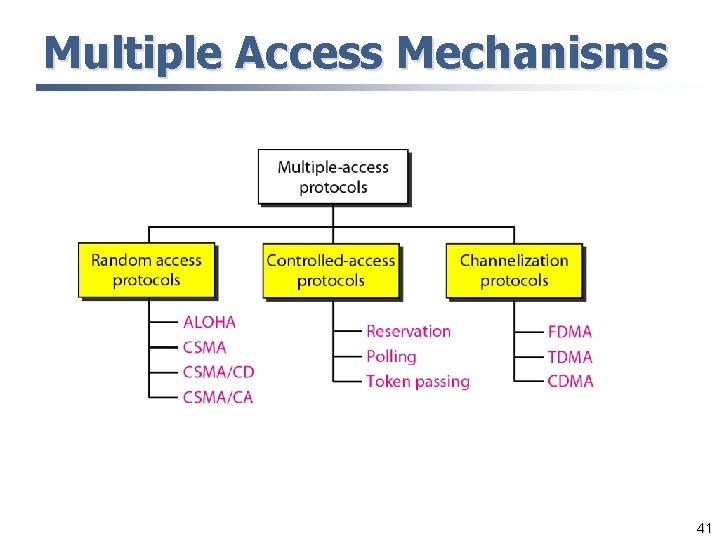 Multiple Access Mechanisms

Multiple-access protocols

Random access protocols

ALOHA
CSMA
CSMA/CD
CSMA/CA

Controlled-access protocols

Reservation
Polling
Token passing

Channelization protocols

FDMA
TDMA
CDMA

41